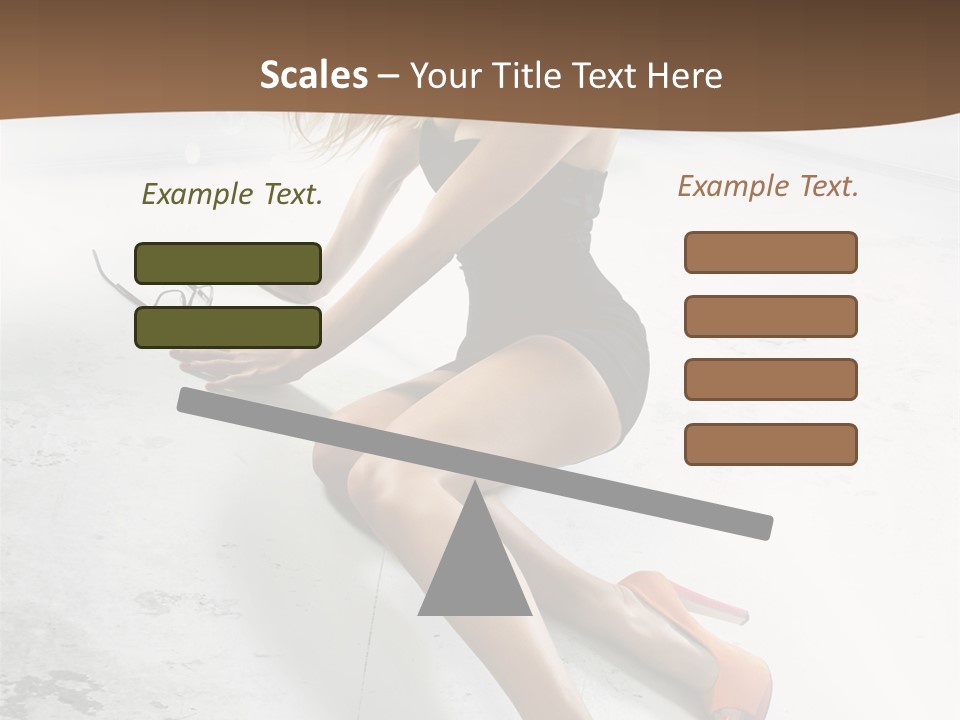 Scales – Your Title Text Here

Example Text.

Example Text.